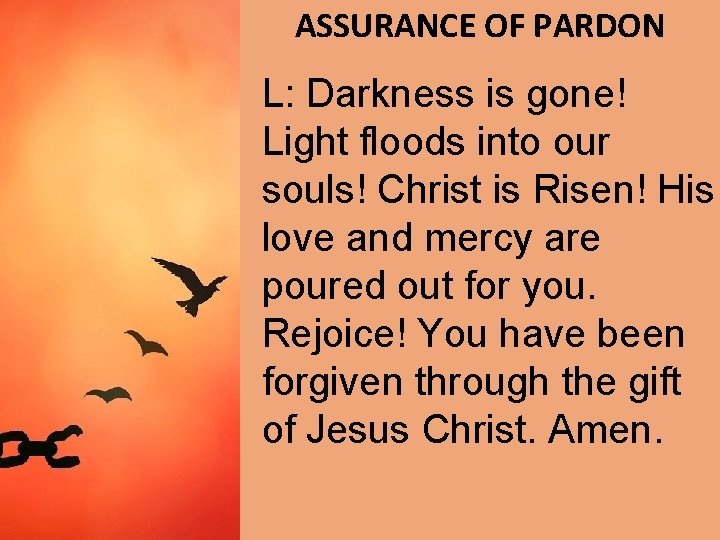 ASSURANCE OF PARDON

L: Darkness is gone! Light floods into our souls! Christ is Risen! His love and mercy are poured out for you. Rejoice! You have been forgiven through the gift of Jesus Christ. Amen.